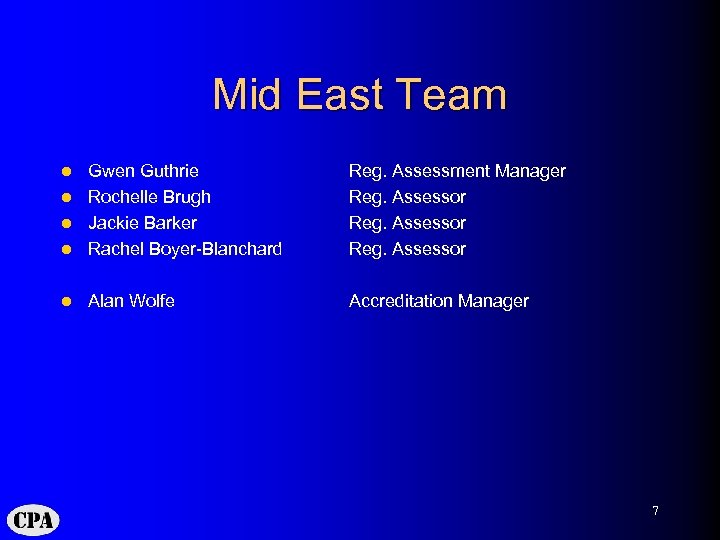 Mid East Team

- Gwen Guthrie Reg. Assessment Manager
- Rochelle Brugh Reg. Assessor
- Jackie Barker Reg. Assessor
- Rachel Boyer-Blanchard Reg. Assessor

- Alan Wolfe Accreditation Manager

CPA

7